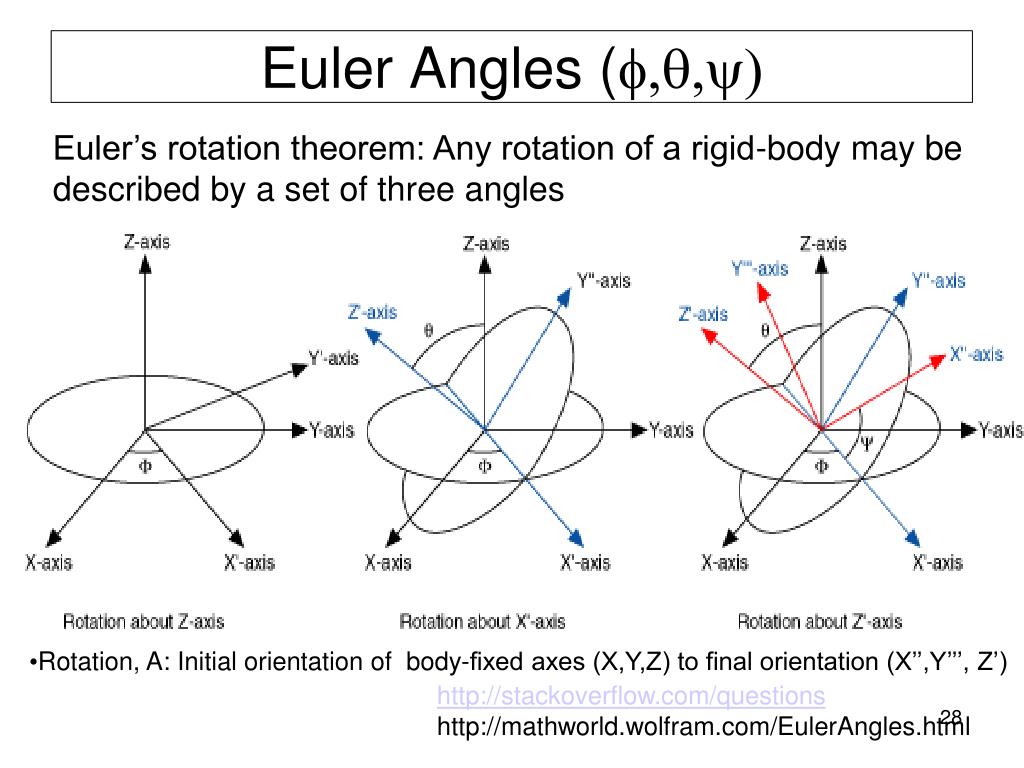 Euler Angles ($\phi,\theta,\psi$)

Euler's rotation theorem: Any rotation of a rigid-body may be described by a set of three angles

Z-axis

Y'-axis

Y-axis

$\phi$

X-axis

X'-axis

Rotation about Z-axis

Z-axis

Y''-axis

Z'-axis

$\theta$

Y-axis

$\phi$

X-axis

X'-axis

Rotation about X'-axis

Z-axis

Y'''-axis

Y''-axis

Z'-axis

$\theta$

X''-axis

Y-axis

$\psi$

$\phi$

X-axis

X'-axis

Rotation about Z'-axis

•Rotation, A: Initial orientation of body-fixed axes (X,Y,Z) to final orientation (X'',Y''', Z')

http://stackoverflow.com/questions

http://mathworld.wolfram.com/EulerAngles.html

28